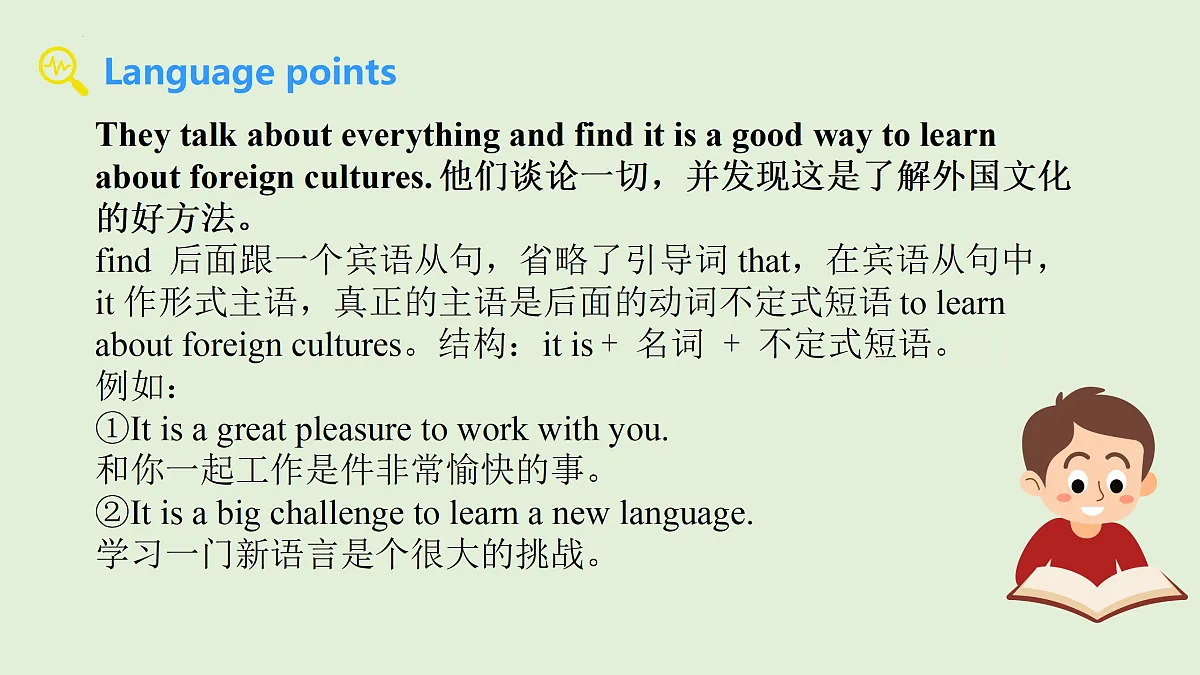 Language points

They talk about everything and find it is a good way to learn about foreign cultures. 他们谈论一切，并发现这是了解外国文化的好方法。
find 后面跟一个宾语从句，省略了引导词 that，在宾语从句中，it 作形式主语，真正的主语是后面的动词不定式短语 to learn about foreign cultures。结构：it is + 名词 + 不定式短语。
例如：
①It is a great pleasure to work with you.
和你一起工作是件非常愉快的事。
②It is a big challenge to learn a new language.
学习一门新语言是个很大的挑战。